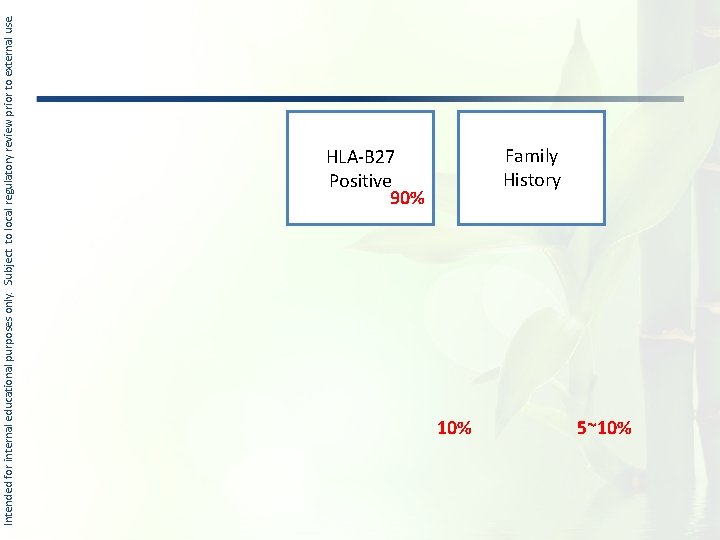 Intended for internal educational purposes only. Subject to local regulatory review prior to external use

HLA-B27 Positive

90%

Family History

10%

5~10%